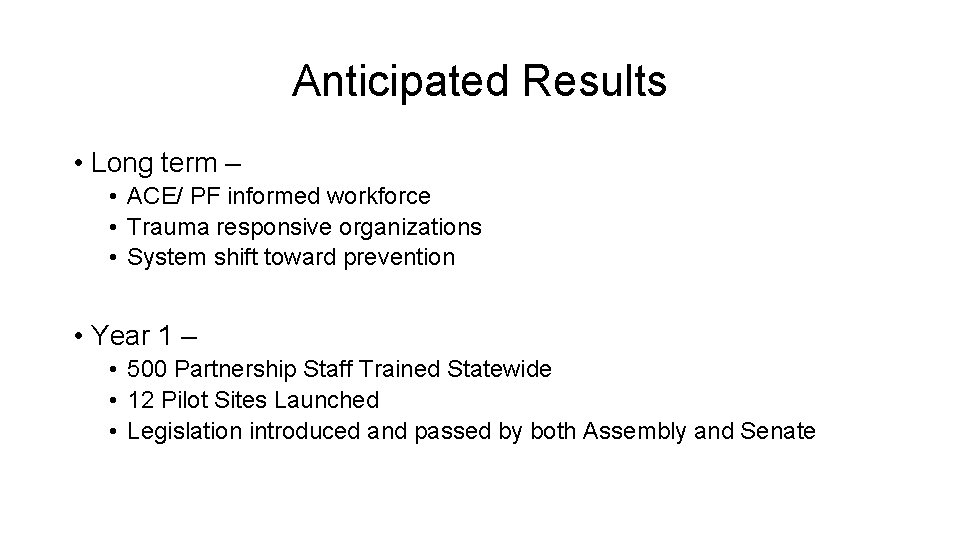 Anticipated Results

• Long term –
• ACE/ PF informed workforce
• Trauma responsive organizations
• System shift toward prevention

• Year 1 –
• 500 Partnership Staff Trained Statewide
• 12 Pilot Sites Launched
• Legislation introduced and passed by both Assembly and Senate